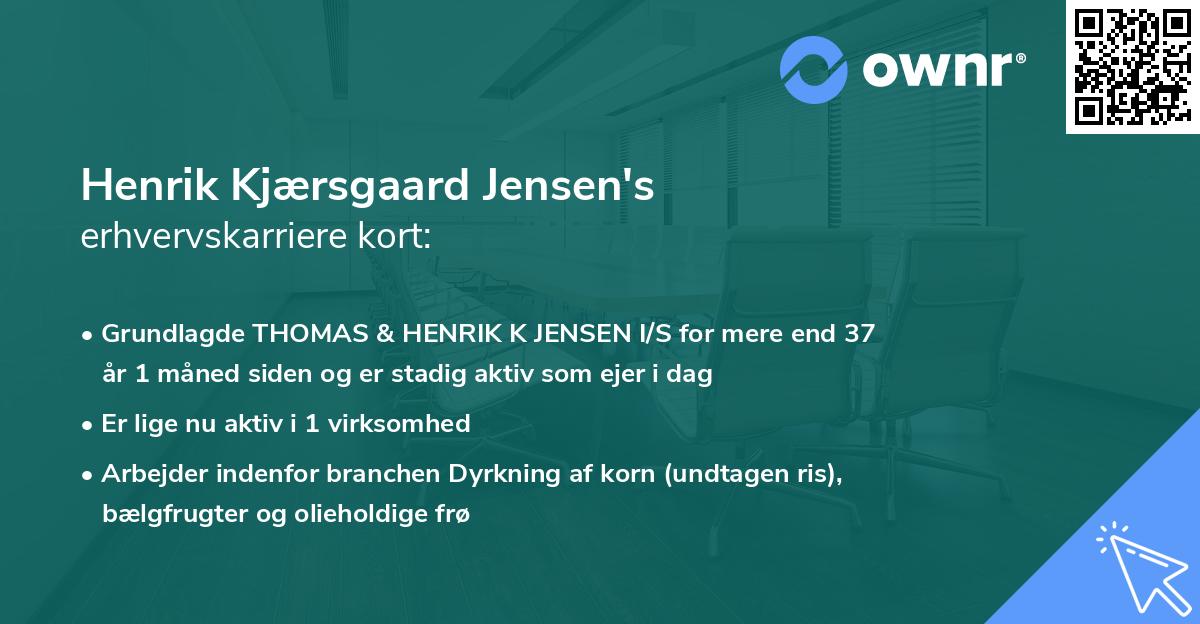 ownr®

Henrik Kjærsgaard Jensen's
erhvervskarriere kort:

• Grundlagde THOMAS & HENRIK K JENSEN I/S for mere end 37 år 1 måned siden og er stadig aktiv som ejer i dag

• Er lige nu aktiv i 1 virksomhed

• Arbejder indenfor branchen Dyrkning af korn (undtagen ris), bælgfrugter og olieholdige frø